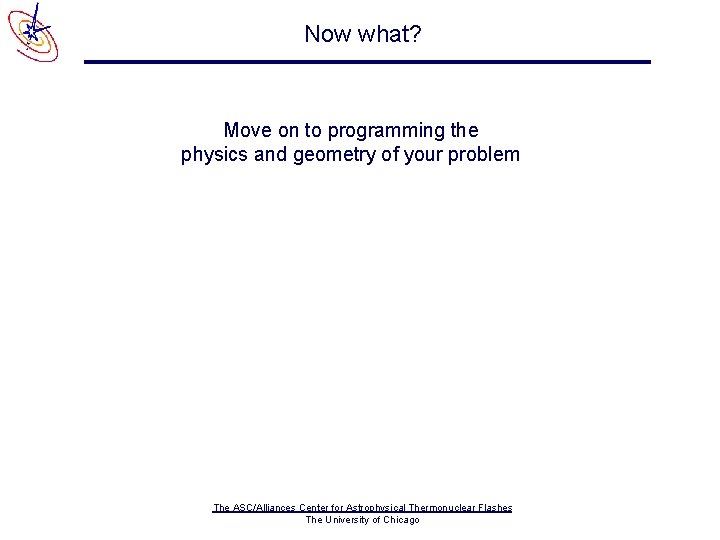 Now what?

Move on to programming the physics and geometry of your problem

The ASC/Alliances Center for Astrophysical Thermonuclear Flashes
The University of Chicago